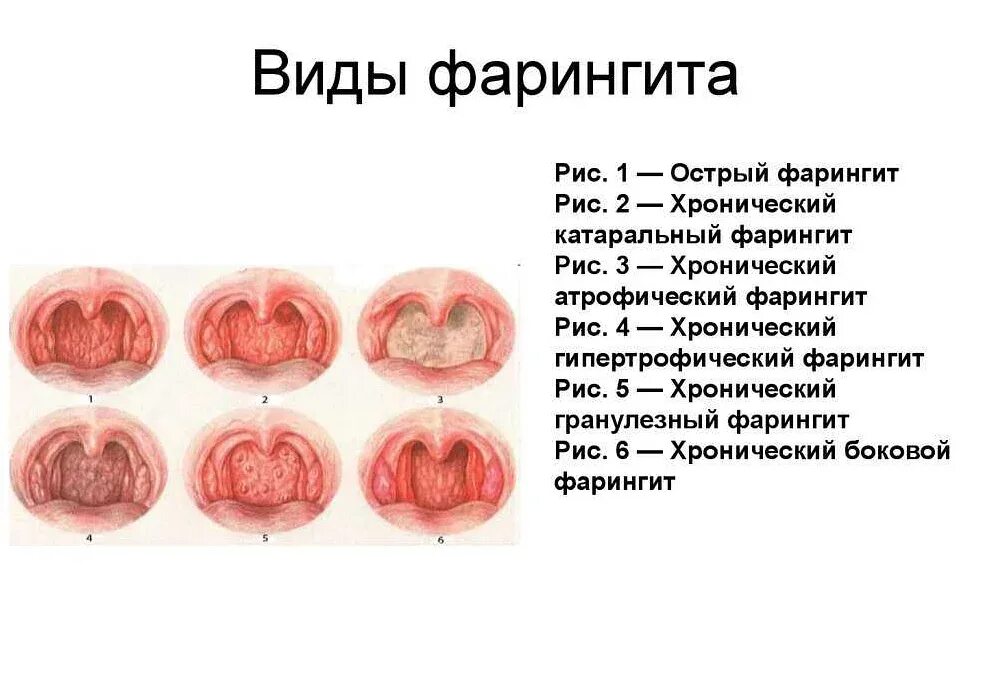 Виды фарингита

1
2
3
4
5
6

Рис. 1 — Острый фарингит
Рис. 2 — Хронический катаральный фарингит
Рис. 3 — Хронический атрофический фарингит
Рис. 4 — Хронический гипертрофический фарингит
Рис. 5 — Хронический гранулезный фарингит
Рис. 6 — Хронический боковой фарингит